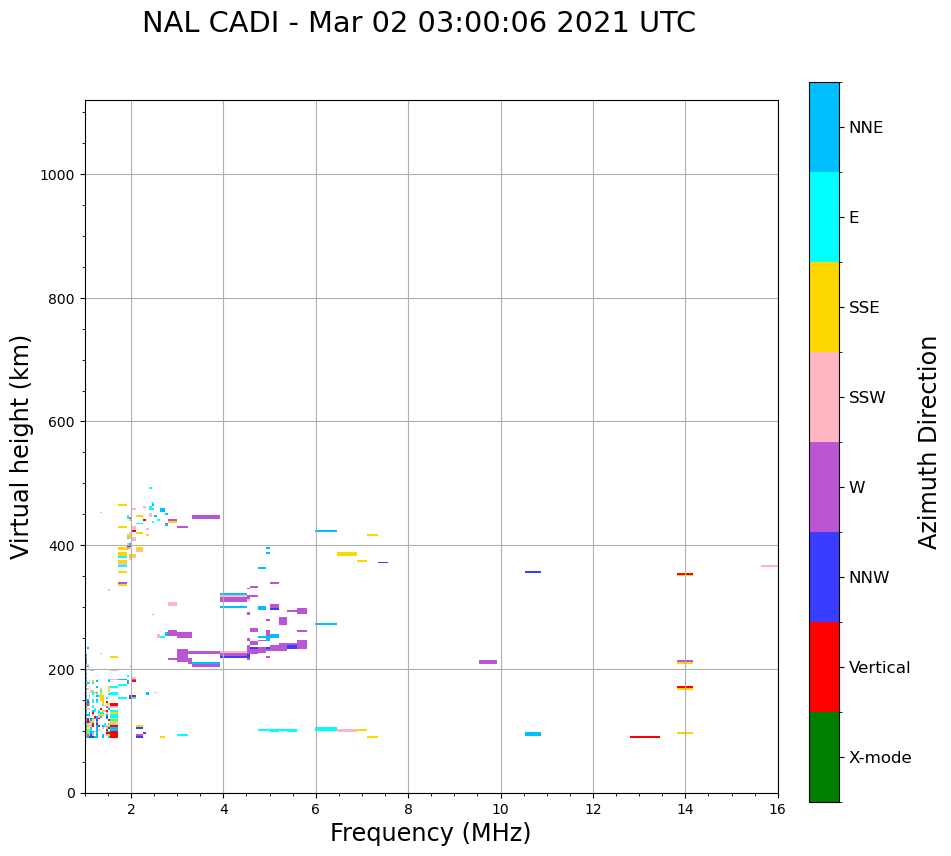 NAL CADI - Mar 02 03:00:06 2021 UTC

Virtual height (km)

1000
800
600
400
200
0

2
4
6
8
10
12
14
16

Frequency (MHz)

NNE
E
SSE
SSW
W
NNW
Vertical
X-mode

Azimuth Direction